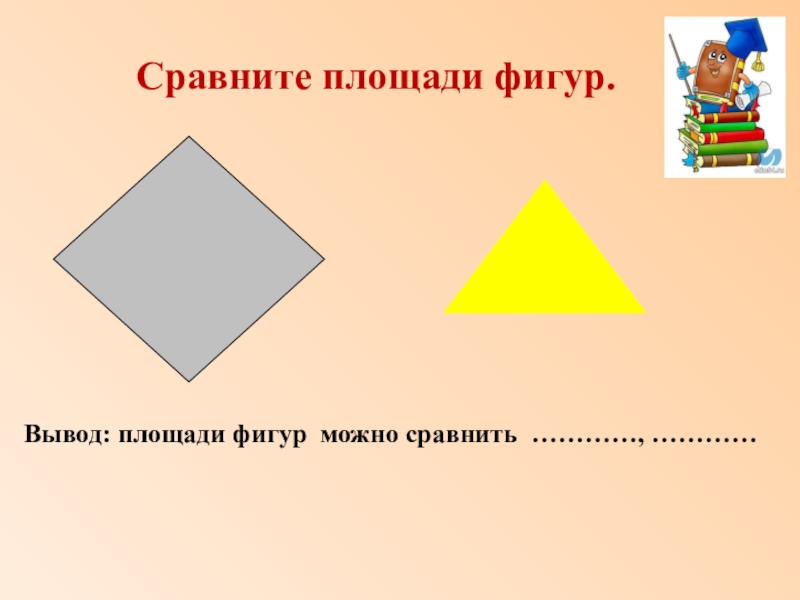 Сравните площади фигур.

Вывод: площади фигур можно сравнить …………, …………